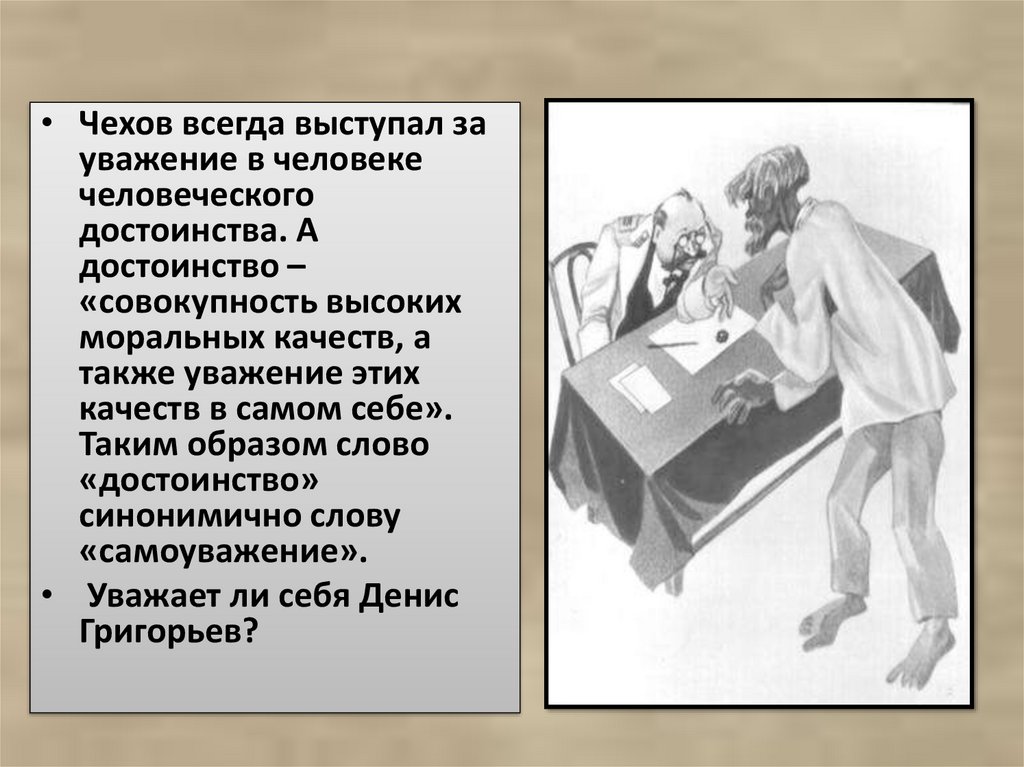 • Чехов всегда выступал за уважение в человеке человеческого достоинства. А достоинство – «совокупность высоких моральных качеств, а также уважение этих качеств в самом себе». Таким образом слово «достоинство» синонимично слову «самоуважение».

• Уважает ли себя Денис Григорьев?